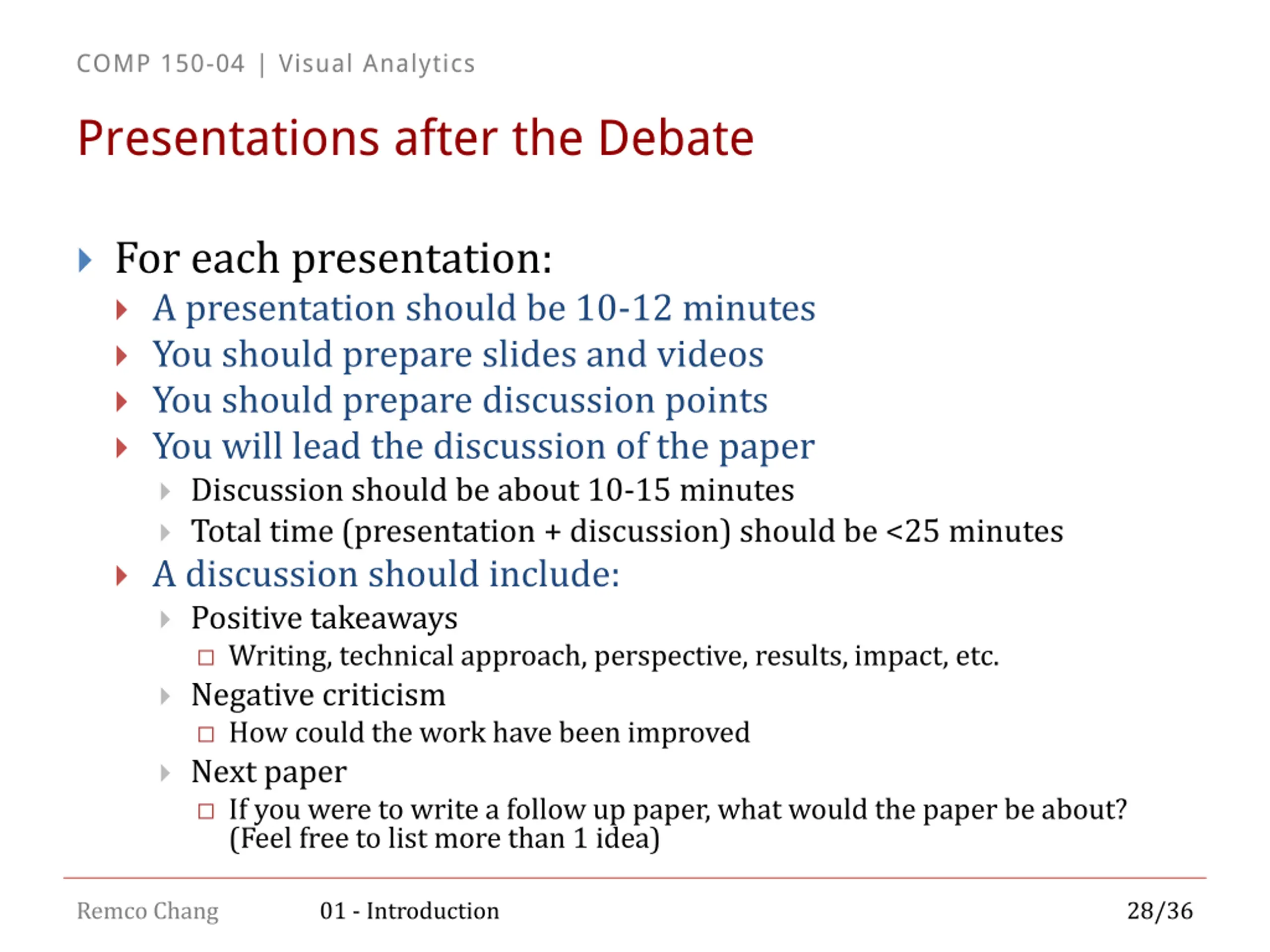 COMP 150-04 | Visual Analytics

Presentations after the Debate

For each presentation:

A presentation should be 10-12 minutes

You should prepare slides and videos

You should prepare discussion points

You will lead the discussion of the paper

Discussion should be about 10-15 minutes

Total time (presentation + discussion) should be <25 minutes

A discussion should include:

Positive takeaways

Writing, technical approach, perspective, results, impact, etc.

Negative criticism

How could the work have been improved

Next paper

If you were to write a follow up paper, what would the paper be about? (Feel free to list more than 1 idea)

Remco Chang

01 - Introduction

28/36